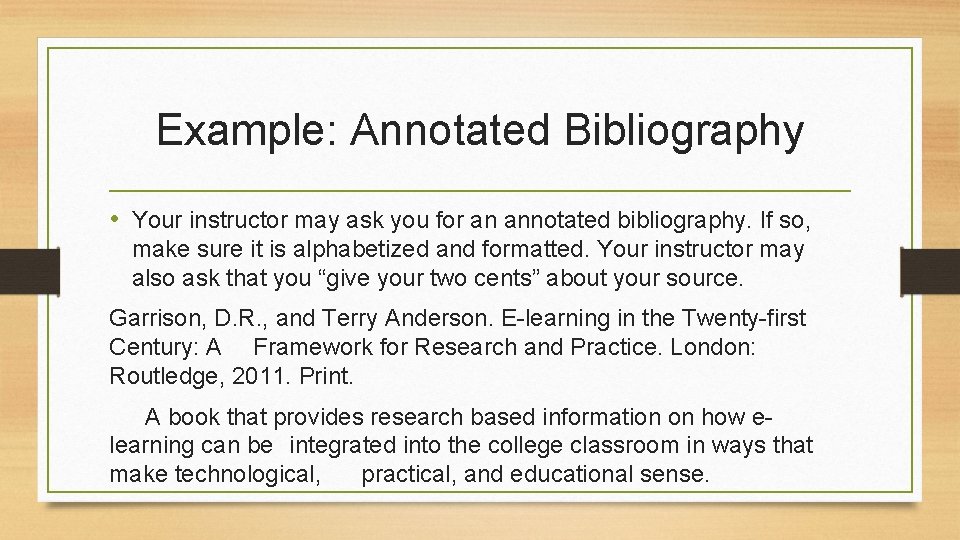 Example: Annotated Bibliography

• Your instructor may ask you for an annotated bibliography. If so, make sure it is alphabetized and formatted. Your instructor may also ask that you “give your two cents” about your source.

Garrison, D.R., and Terry Anderson. E-learning in the Twenty-first Century: A Framework for Research and Practice. London: Routledge, 2011. Print.

A book that provides research based information on how e-learning can be integrated into the college classroom in ways that make technological, practical, and educational sense.